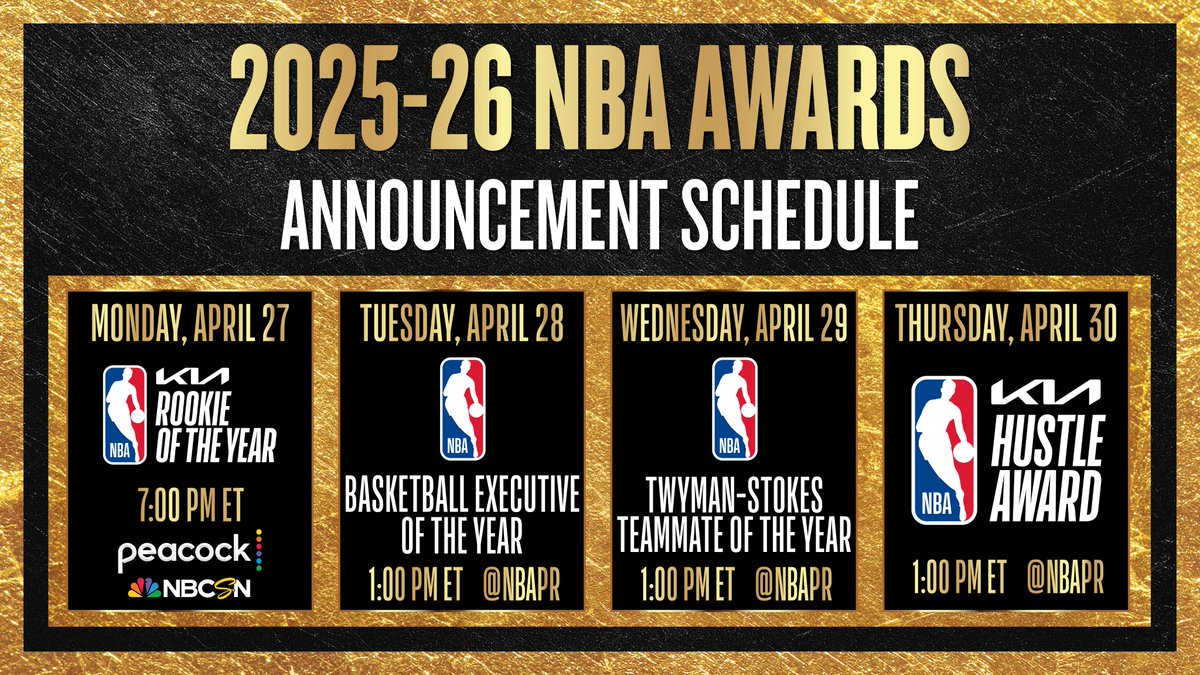 2025-26 NBA AWARDS
ANNOUNCEMENT SCHEDULE

MONDAY, APRIL 27
NBA
KIA
ROOKIE OF THE YEAR
7:00 PM ET
peacock
NBCSN

TUESDAY, APRIL 28
NBA
BASKETBALL EXECUTIVE OF THE YEAR
1:00 PM ET @NBAPR

WEDNESDAY, APRIL 29
NBA
TWYMAN-STOKES TEAMMATE OF THE YEAR
1:00 PM ET @NBAPR

THURSDAY, APRIL 30
NBA
KIA
HUSTLE AWARD
1:00 PM ET @NBAPR